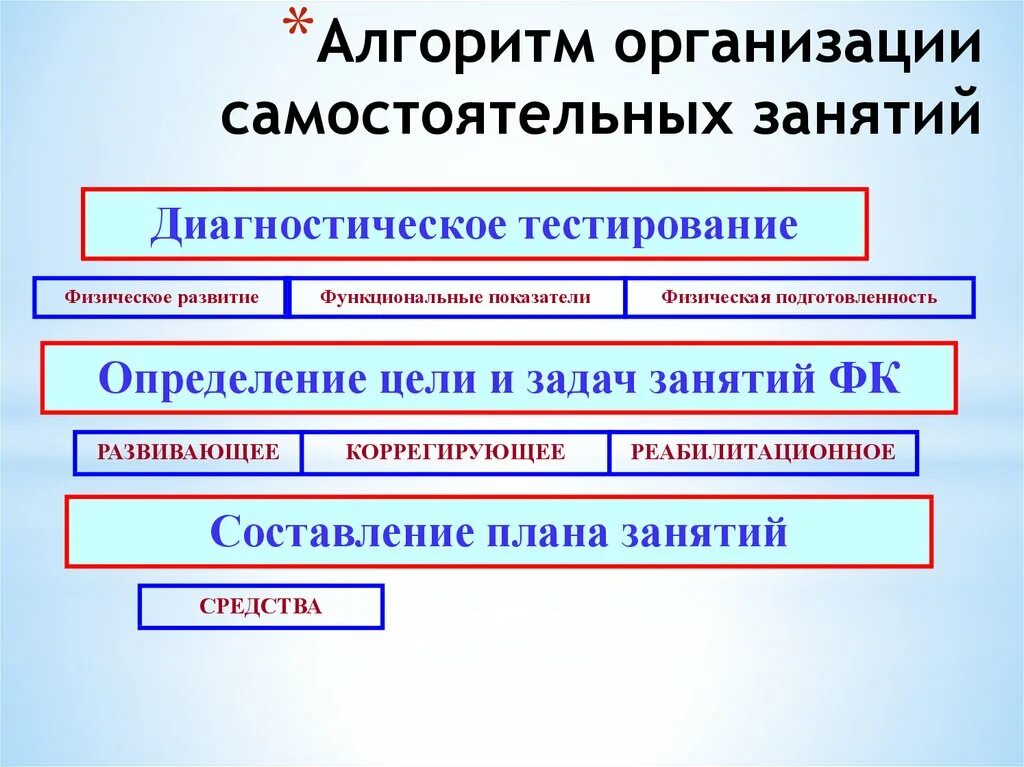 *Алгоритм организации самостоятельных занятий

Диагностическое тестирование

Физическое развитие

Функциональные показатели

Физическая подготовленность

Определение цели и задач занятий ФК

РАЗВИВАЮЩЕЕ

КОРРЕГИРУЮЩЕЕ

РЕАБИЛИТАЦИОННОЕ

Составление плана занятий

СРЕДСТВА